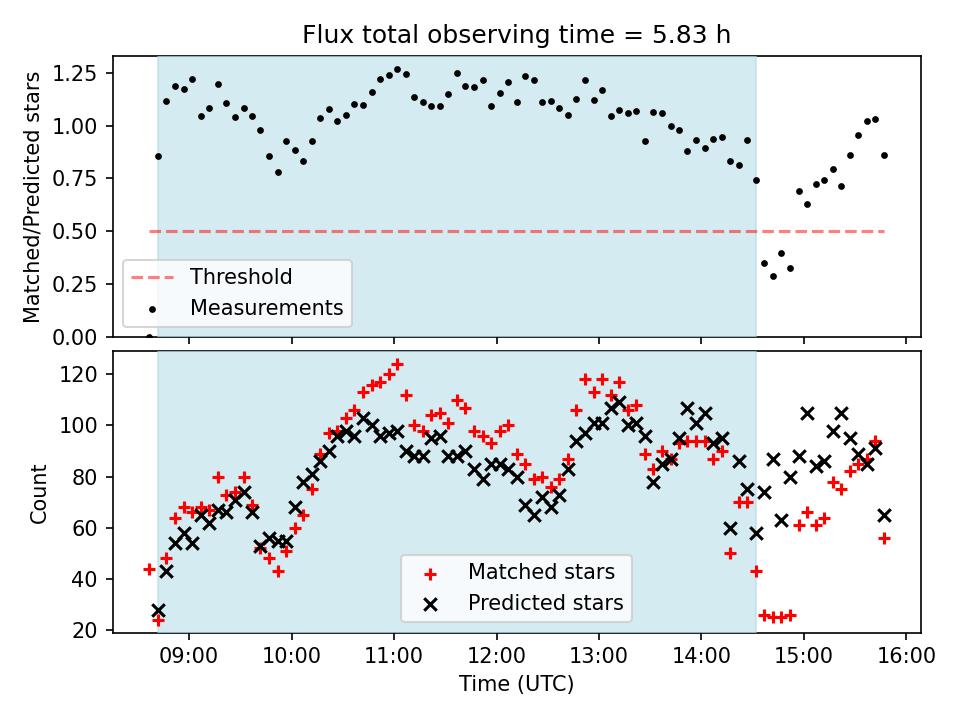 Flux total observing time = 5.83 h

Matched/Predicted stars

1.25
1.00
0.75
0.50
0.25
0.00

Threshold
Measurements

Count

120
100
80
60
40
20

Matched stars
Predicted stars

09:00
10:00
11:00
12:00
13:00
14:00
15:00
16:00

Time (UTC)